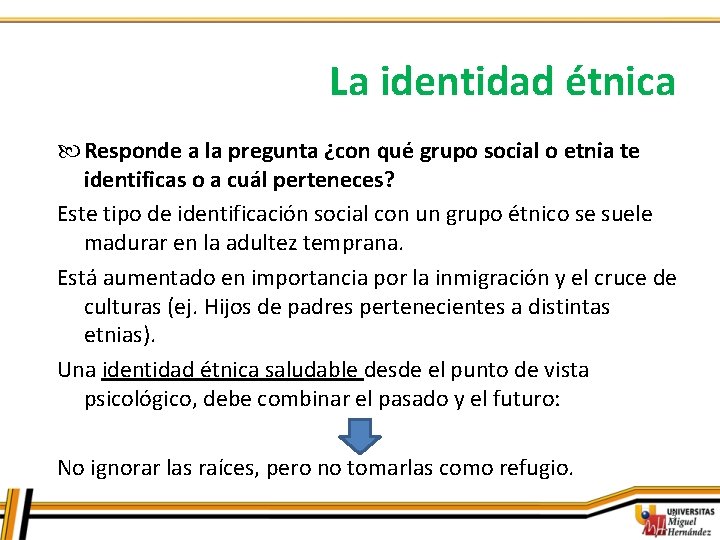 La identidad étnica

Responde a la pregunta ¿con qué grupo social o etnia te identificas o a cuál perteneces?

Este tipo de identificación social con un grupo étnico se suele madurar en la adultez temprana.

Está aumentado en importancia por la inmigración y el cruce de culturas (ej. Hijos de padres pertenecientes a distintas etnias).

Una identidad étnica saludable desde el punto de vista psicológico, debe combinar el pasado y el futuro:

No ignorar las raíces, pero no tomarlas como refugio.

UNIVERSITAS Miguel Hernández